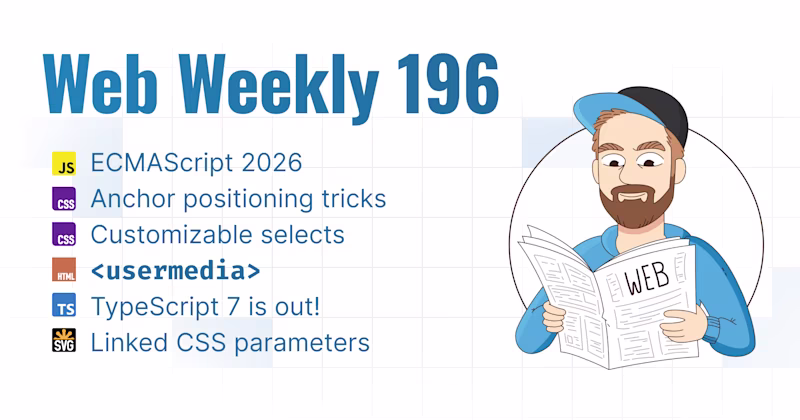 Web Weekly 196

JS ECMAScript 2026
CSS Anchor positioning tricks
CSS Customizable selects
HTML <usermedia>
TS TypeScript 7 is out!
SVG Linked CSS parameters

WEB